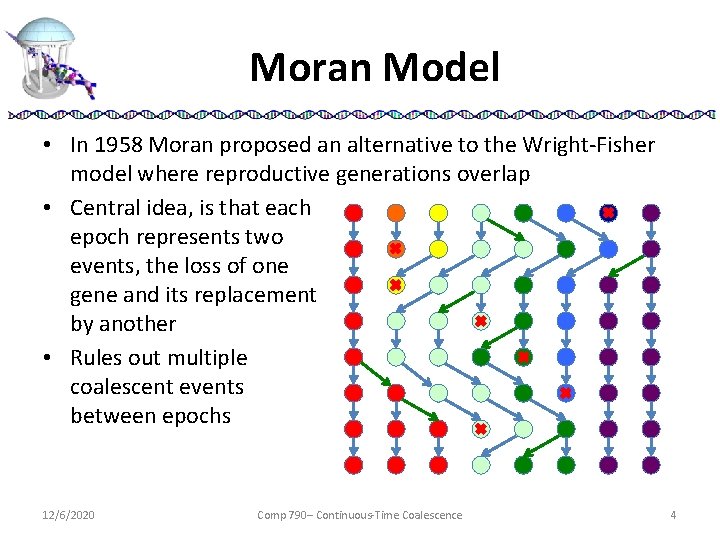 Moran Model

• In 1958 Moran proposed an alternative to the Wright-Fisher model where reproductive generations overlap

• Central idea, is that each epoch represents two events, the loss of one gene and its replacement by another

• Rules out multiple coalescent events between epochs

12/6/2020

Comp 790– Continuous-Time Coalescence

4